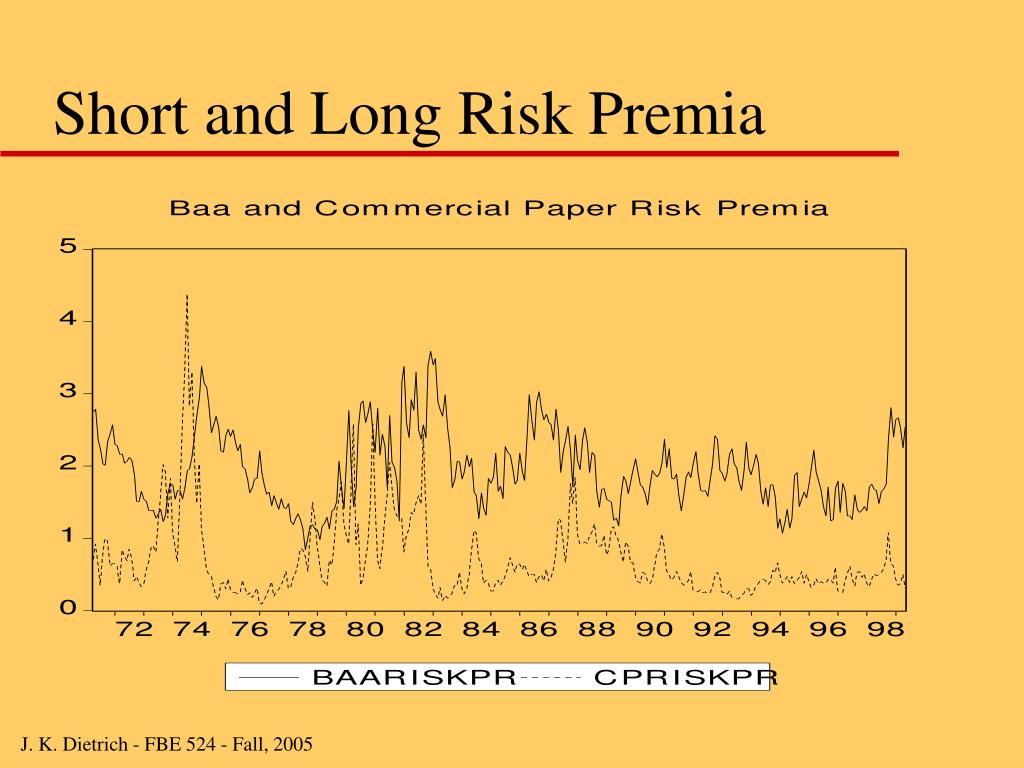 Short and Long Risk Premia

Baa and Commercial Paper Risk Premia

5
4
3
2
1
0

72 74 76 78 80 82 84 86 88 90 92 94 96 98

BAARISKPR CPRISKPR

J. K. Dietrich - FBE 524 - Fall, 2005